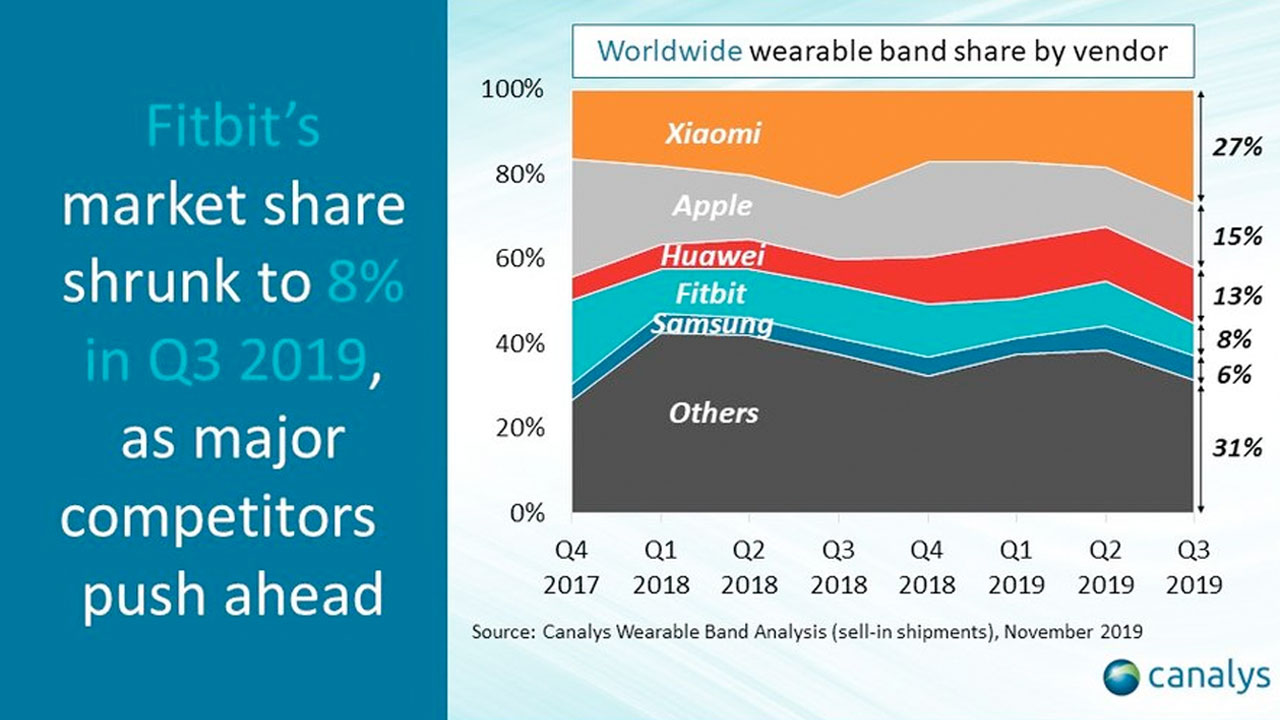 Fitbit's market share shrunk to 8% in Q3 2019, as major competitors push ahead

Worldwide wearable band share by vendor

100%
80%
60%
40%
20%
0%

Xiaomi
Apple
Huawei
Fitbit
Samsung
Others

27%
15%
13%
8%
6%
31%

Q4 2017
Q1 2018
Q2 2018
Q3 2018
Q4 2018
Q1 2019
Q2 2019
Q3 2019

Source: Canalys Wearable Band Analysis (sell-in shipments), November 2019

canalys